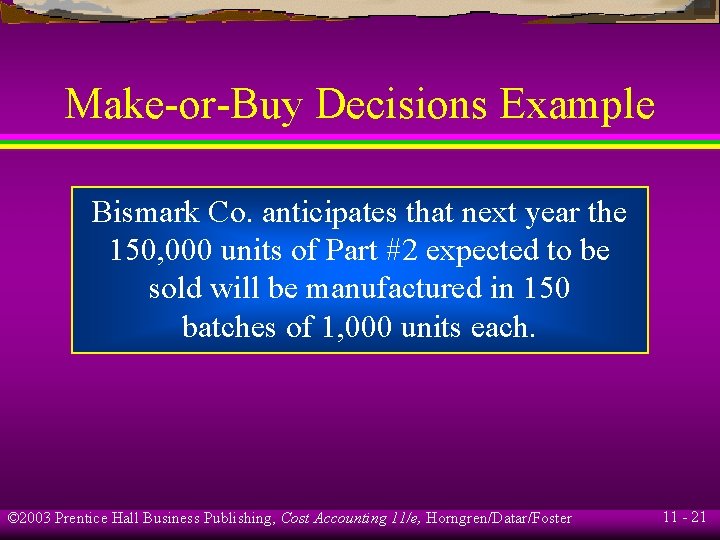 Make-or-Buy Decisions Example

Bismark Co. anticipates that next year the 150,000 units of Part #2 expected to be sold will be manufactured in 150 batches of 1,000 units each.

©2003 Prentice Hall Business Publishing, Cost Accounting 11/e, Horngren/Datar/Foster

11 - 21